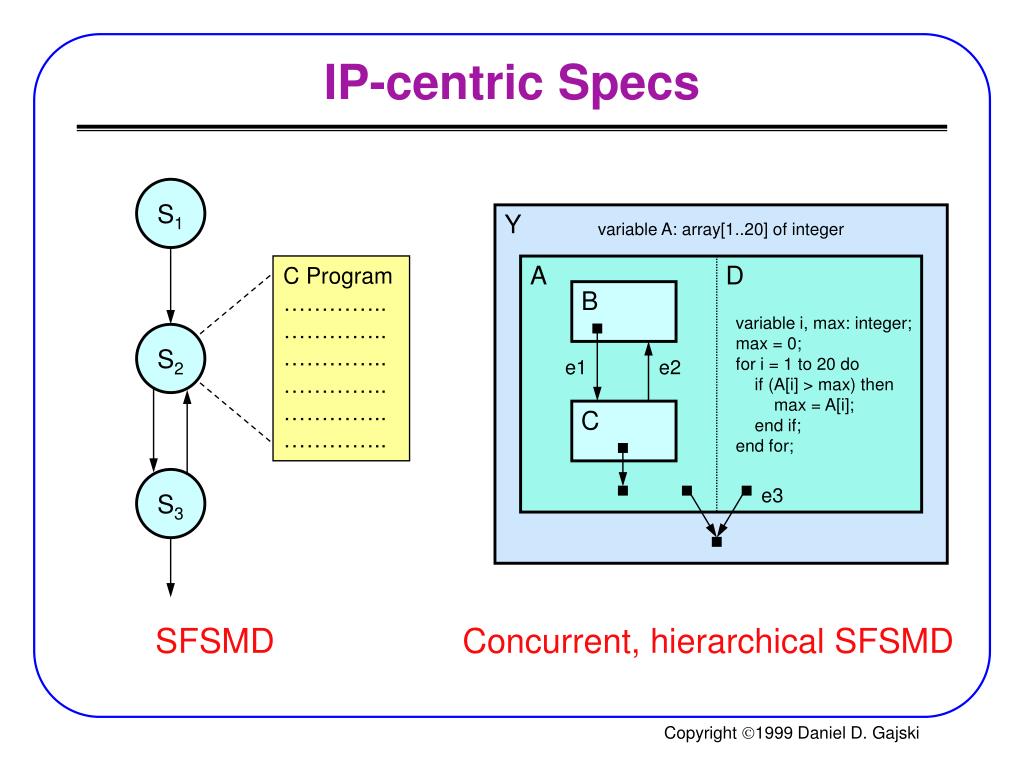 IP-centric Specs

$S_1$

$S_2$

$S_3$

C Program
…………..
…………..
…………..
…………..
…………..
…………..

Y

variable A: array[1..20] of integer

A

B

e1

e2

C

D

variable i, max: integer;
max = 0;
for i = 1 to 20 do
if (A[i] > max) then
max = A[i];
end if;
end for;

e3

SFSMD

Concurrent, hierarchical SFSMD

Copyright ©1999 Daniel D. Gajski